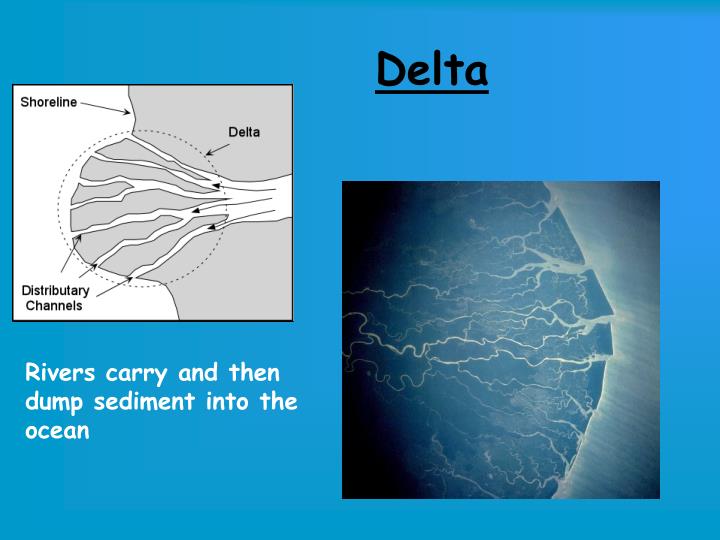 Delta

Shoreline

Delta

Distributary Channels

Rivers carry and then dump sediment into the ocean